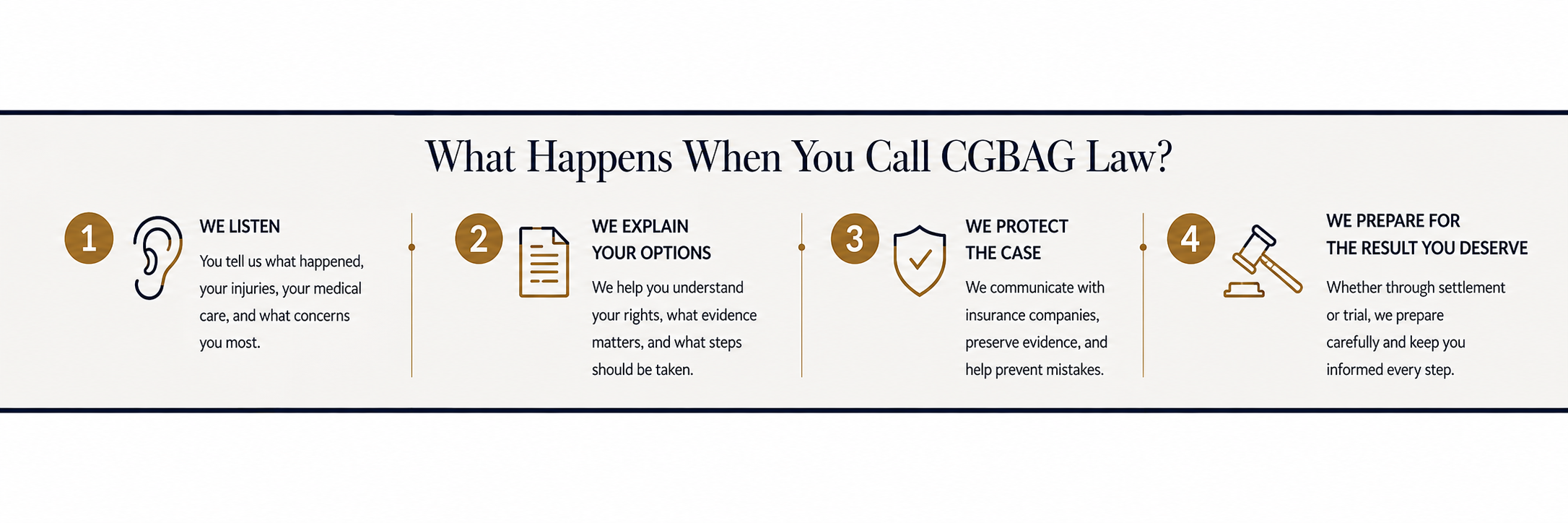 What Happens When You Call CGBAG Law?

1

WE LISTEN

You tell us what happened, your injuries, your medical care, and what concerns you most.

2

WE EXPLAIN YOUR OPTIONS

We help you understand your rights, what evidence matters, and what steps should be taken.

3

WE PROTECT THE CASE

We communicate with insurance companies, preserve evidence, and help prevent mistakes.

4

WE PREPARE FOR THE RESULT YOU DESERVE

Whether through settlement or trial, we prepare carefully and keep you informed every step.